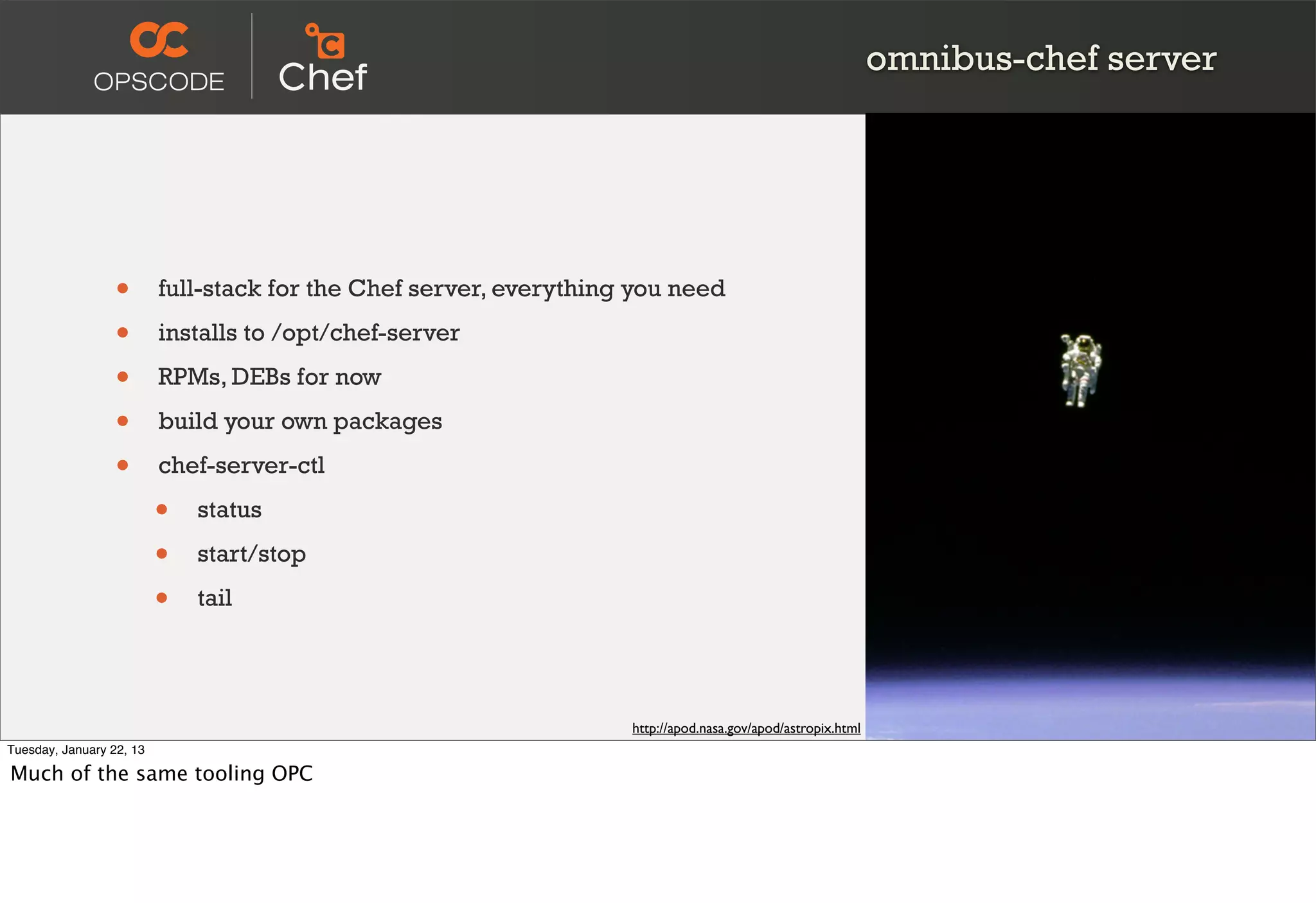 OPSCODE

Chef

omnibus-chef server

- full-stack for the Chef server, everything you need
- installs to /opt/chef-server
- RPMs, DEBs for now
- build your own packages
- chef-server-ctl
    - status
    - start/stop
    - tail

http://apod.nasa.gov/apod/astropix.html

Tuesday, January 22, 13

Much of the same tooling OPC